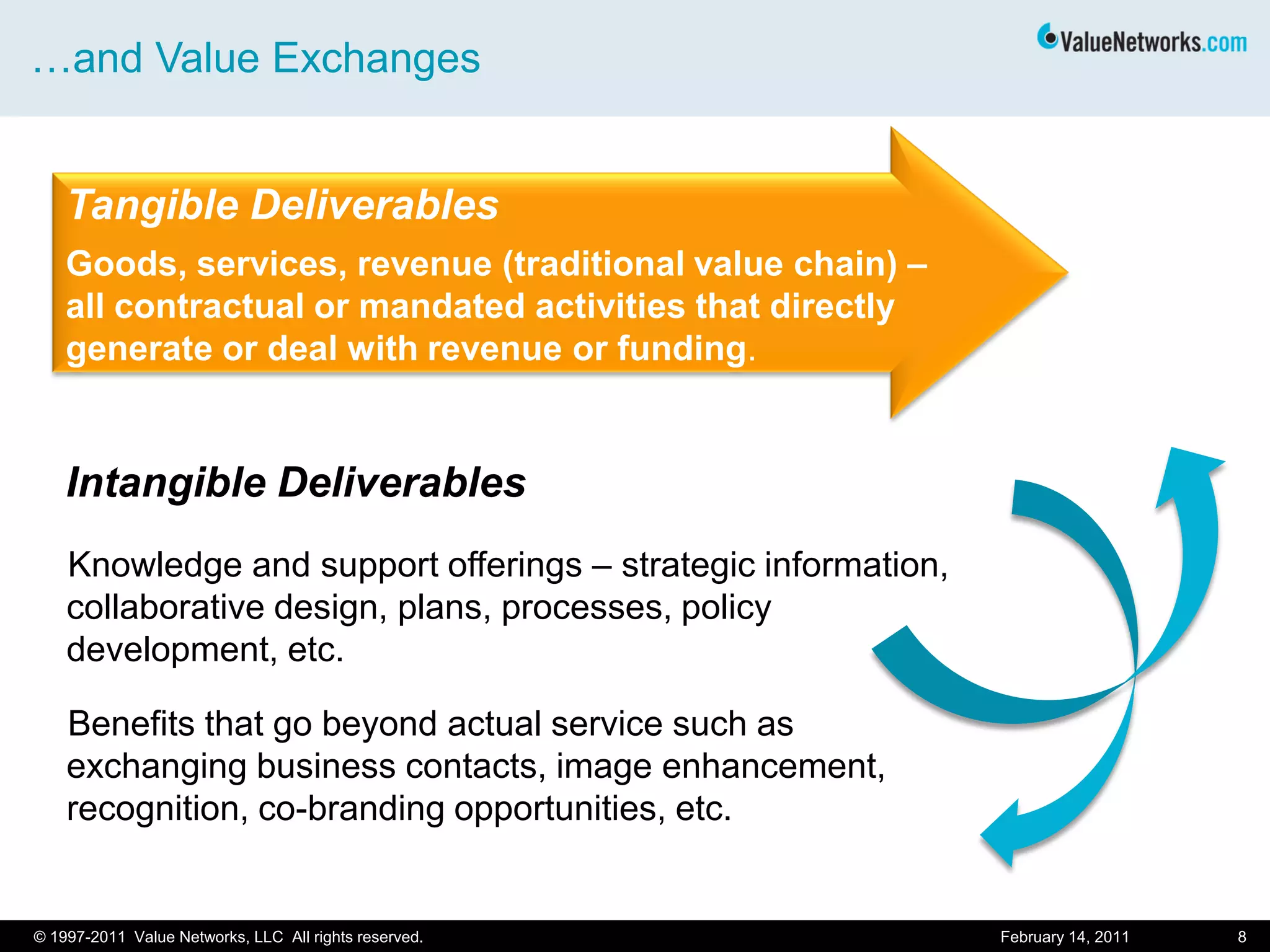 …and Value Exchanges

ValueNetworks.com

Tangible Deliverables

Goods, services, revenue (traditional value chain) – all contractual or mandated activities that directly generate or deal with revenue or funding.

Intangible Deliverables

Knowledge and support offerings – strategic information, collaborative design, plans, processes, policy development, etc.

Benefits that go beyond actual service such as exchanging business contacts, image enhancement, recognition, co-branding opportunities, etc.

© 1997-2011 Value Networks, LLC All rights reserved.

February 14, 2011

8